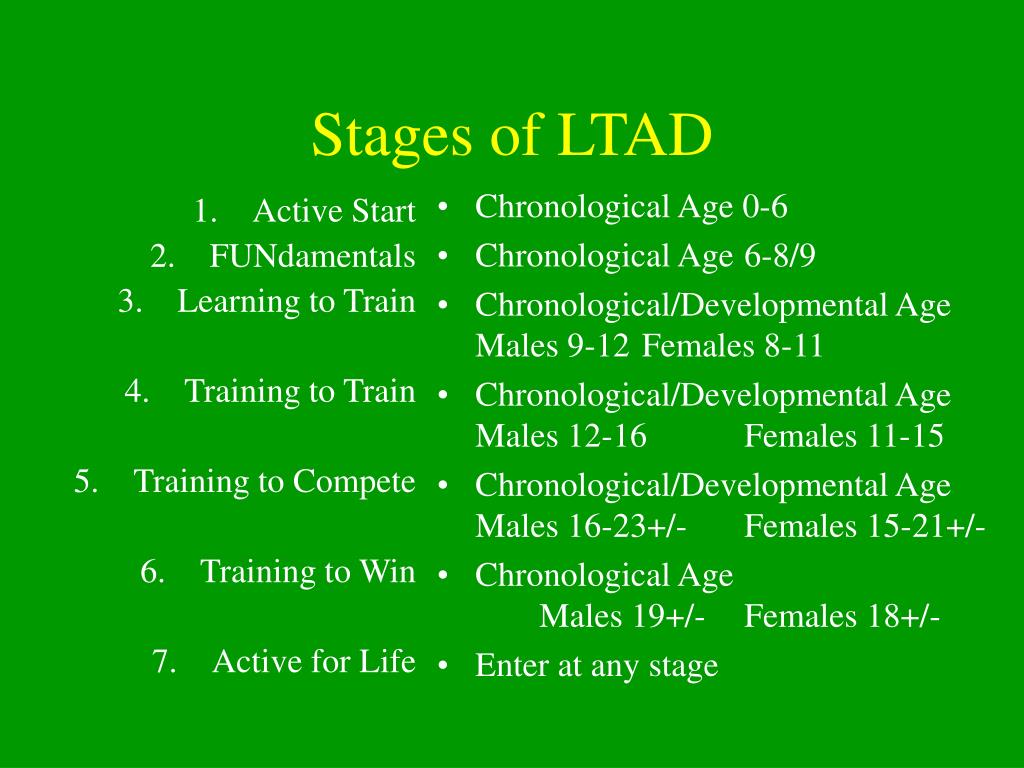 Stages of LTAD

1. Active Start
2. FUNdamentals
3. Learning to Train
4. Training to Train
5. Training to Compete
6. Training to Win
7. Active for Life

• Chronological Age 0-6
• Chronological Age 6-8/9
• Chronological/Developmental Age Males 9-12 Females 8-11
• Chronological/Developmental Age Males 12-16 Females 11-15
• Chronological/Developmental Age Males 16-23+/- Females 15-21+/-
• Chronological Age Males 19+/- Females 18+/-
• Enter at any stage